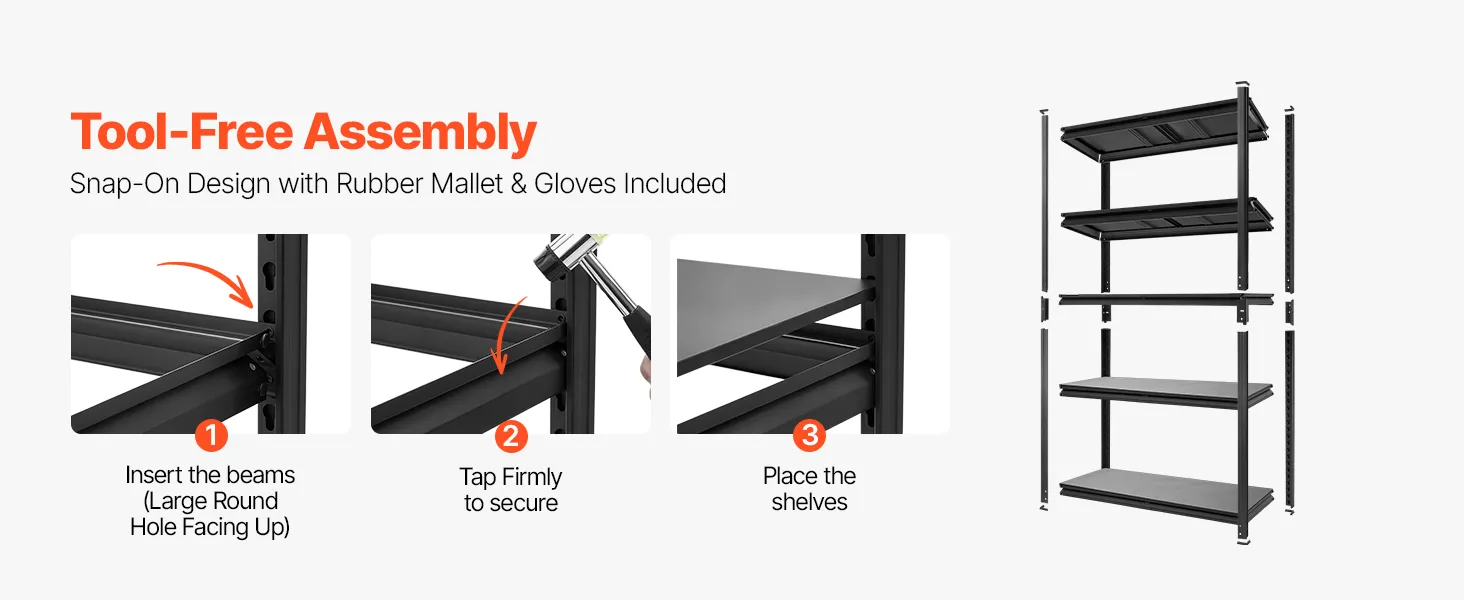 Tool-Free Assembly

Snap-On Design with Rubber Mallet & Gloves Included

1
Insert the beams (Large Round Hole Facing Up)

2
Tap Firmly to secure

3
Place the shelves